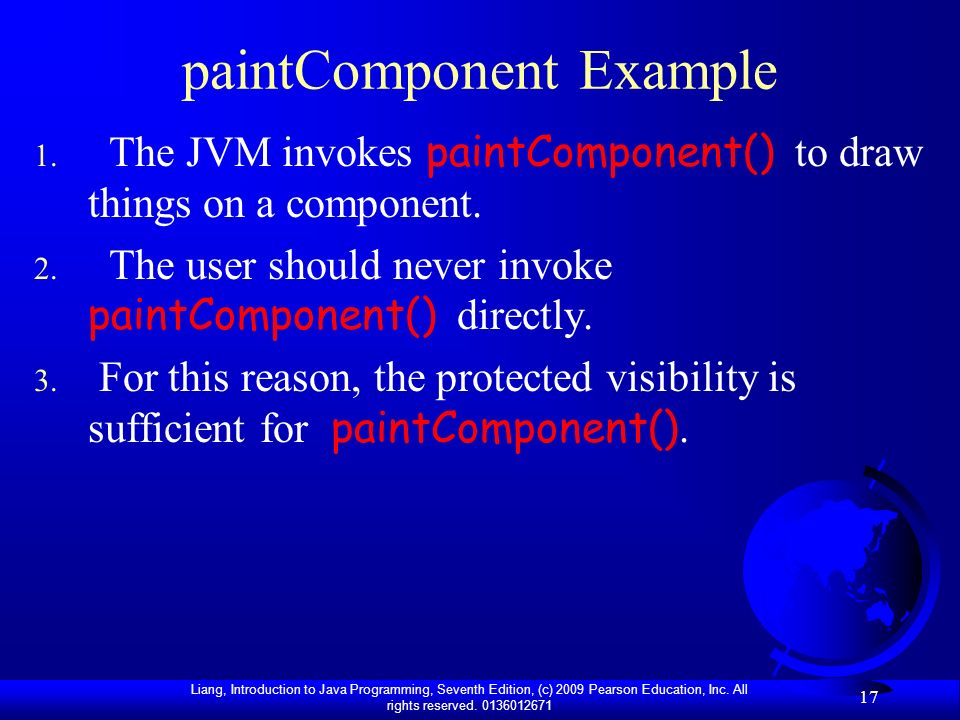 paintComponent Example

1. The JVM invokes paintComponent() to draw things on a component.

2. The user should never invoke paintComponent() directly.

3. For this reason, the protected visibility is sufficient for paintComponent().

Liang, Introduction to Java Programming, Seventh Edition, (c) 2009 Pearson Education, Inc. All rights reserved. 0136012671

17